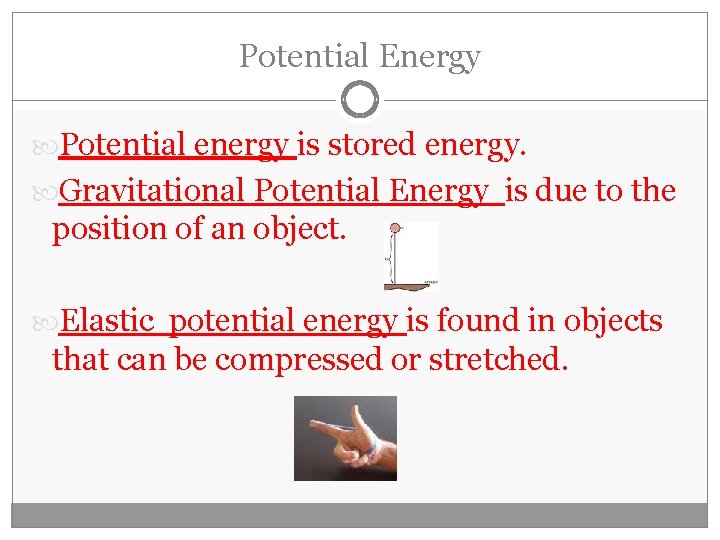 Potential Energy

Potential energy is stored energy.

Gravitational Potential Energy is due to the position of an object.

Elastic potential energy is found in objects that can be compressed or stretched.